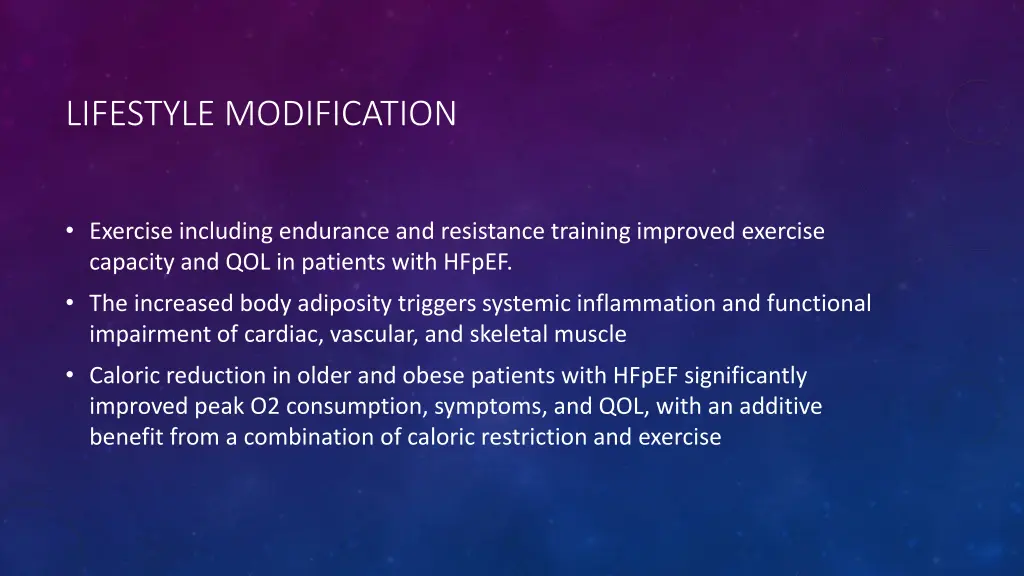 LIFESTYLE MODIFICATION

• Exercise including endurance and resistance training improved exercise capacity and QOL in patients with HFpEF.

• The increased body adiposity triggers systemic inflammation and functional impairment of cardiac, vascular, and skeletal muscle

• Caloric reduction in older and obese patients with HFpEF significantly improved peak O2 consumption, symptoms, and QOL, with an additive benefit from a combination of caloric restriction and exercise